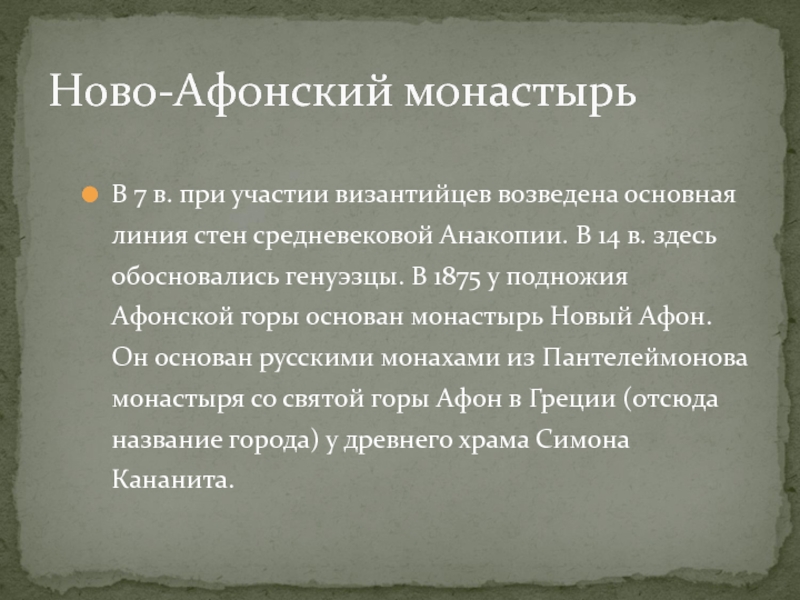 Ново-Афонский монастырь

В 7 в. при участии византийцев возведена основная линия стен средневековой Анакопии. В 14 в. здесь обосновались генуэзцы. В 1875 у подножия Афонской горы основан монастырь Новый Афон. Он основан русскими монахами из Пантелеймонова монастыря со святой горы Афон в Греции (отсюда название города) у древнего храма Симона Кананита.